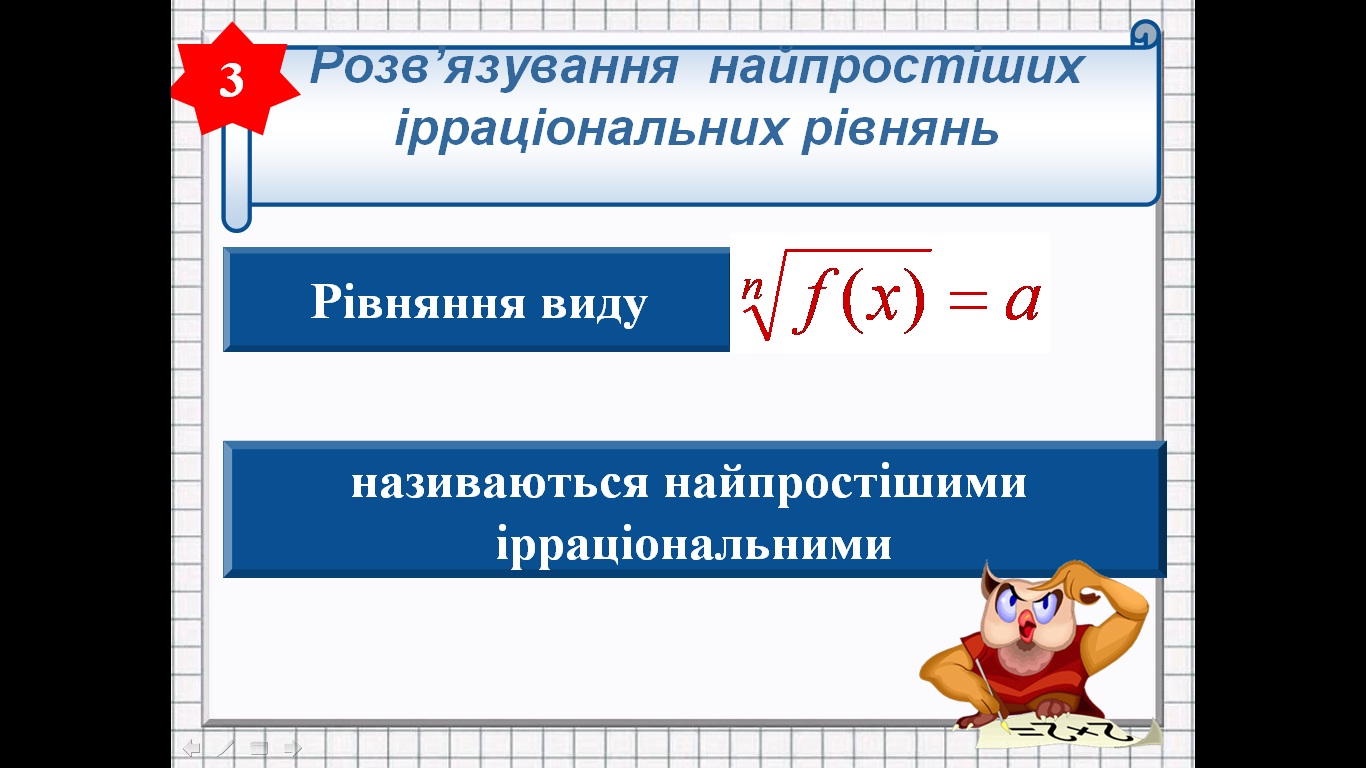 3

Розв’язування найпростіших ірраціональних рівнянь

Рівняння виду $\sqrt[n]{f(x)} = a$

називаються найпростішими ірраціональними